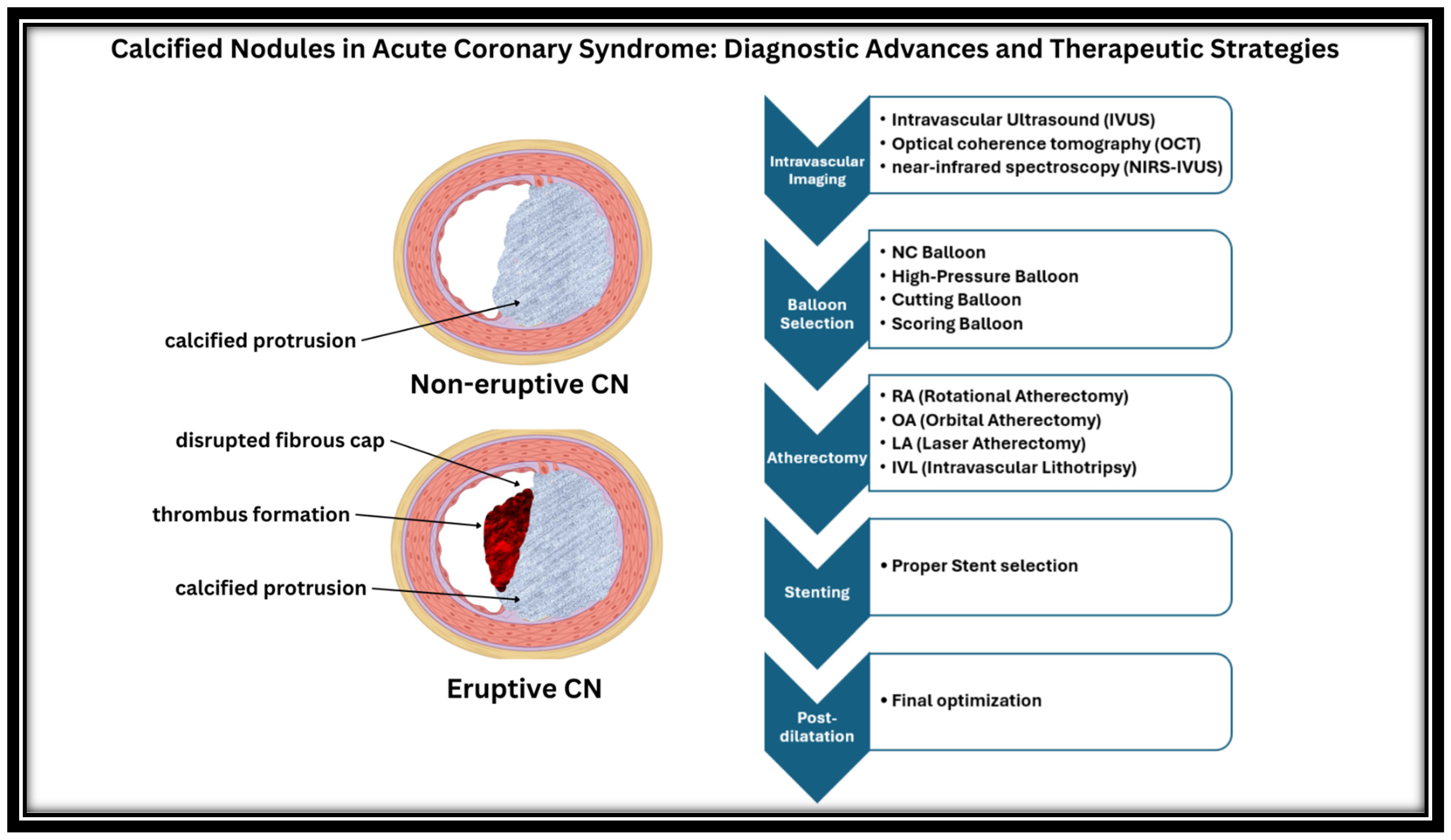 Calcified Nodules in Acute Coronary Syndrome: Diagnostic Advances and Therapeutic Strategies

calcified protrusion

Non-eruptive CN

disrupted fibrous cap

thrombus formation

calcified protrusion

Eruptive CN

Intravascular Imaging

• Intravascular Ultrasound (IVUS)
• Optical coherence tomography (OCT)
• near-infrared spectroscopy (NIRS-IVUS)

Balloon Selection

• NC Balloon
• High-Pressure Balloon
• Cutting Balloon
• Scoring Balloon

Atherectomy

• RA (Rotational Atherectomy)
• OA (Orbital Atherectomy)
• LA (Laser Atherectomy)
• IVL (Intravascular Lithotripsy)

Stenting

• Proper Stent selection

Post-dilatation

• Final optimization